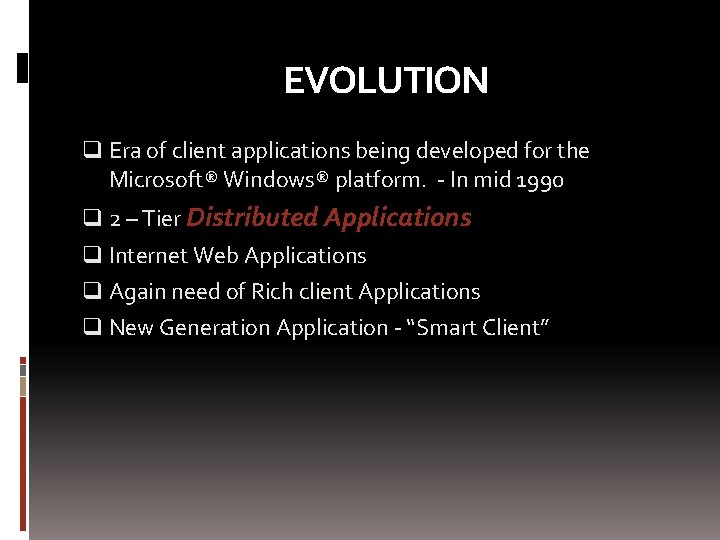 EVOLUTION

❑ Era of client applications being developed for the Microsoft® Windows® platform. - In mid 1990

❑ 2 – Tier Distributed Applications

❑ Internet Web Applications

❑ Again need of Rich client Applications

❑ New Generation Application - “Smart Client”